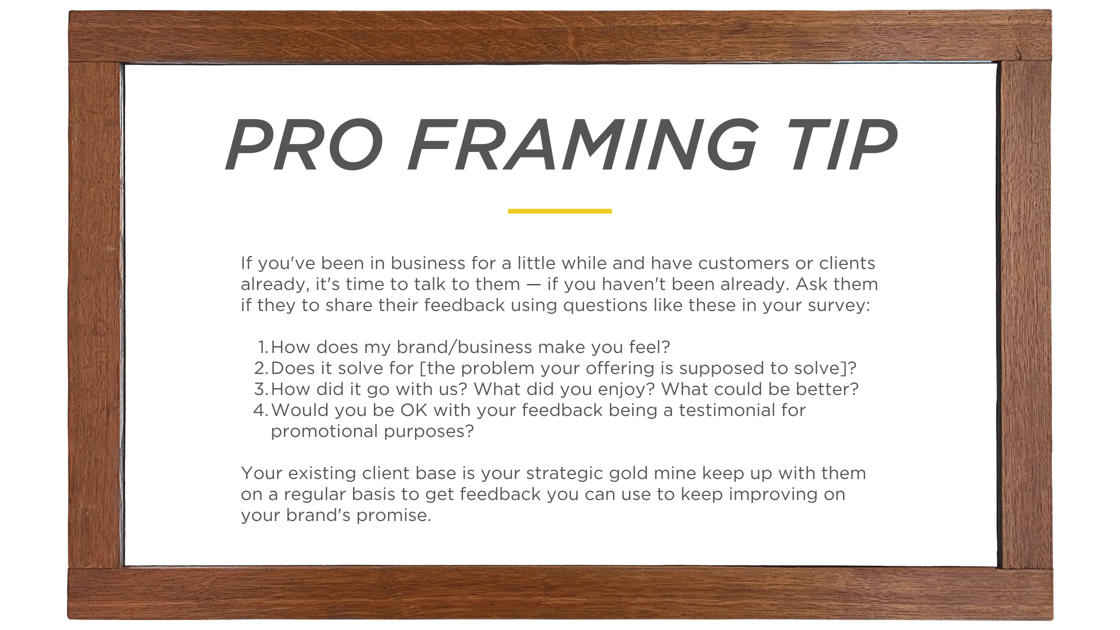 PRO FRAMING TIP

If you've been in business for a little while and have customers or clients already, it's time to talk to them — if you haven't been already. Ask them if they to share their feedback using questions like these in your survey:

1. How does my brand/business make you feel?
2. Does it solve for [the problem your offering is supposed to solve]?
3. How did it go with us? What did you enjoy? What could be better?
4. Would you be OK with your feedback being a testimonial for promotional purposes?

Your existing client base is your strategic gold mine keep up with them on a regular basis to get feedback you can use to keep improving on your brand's promise.